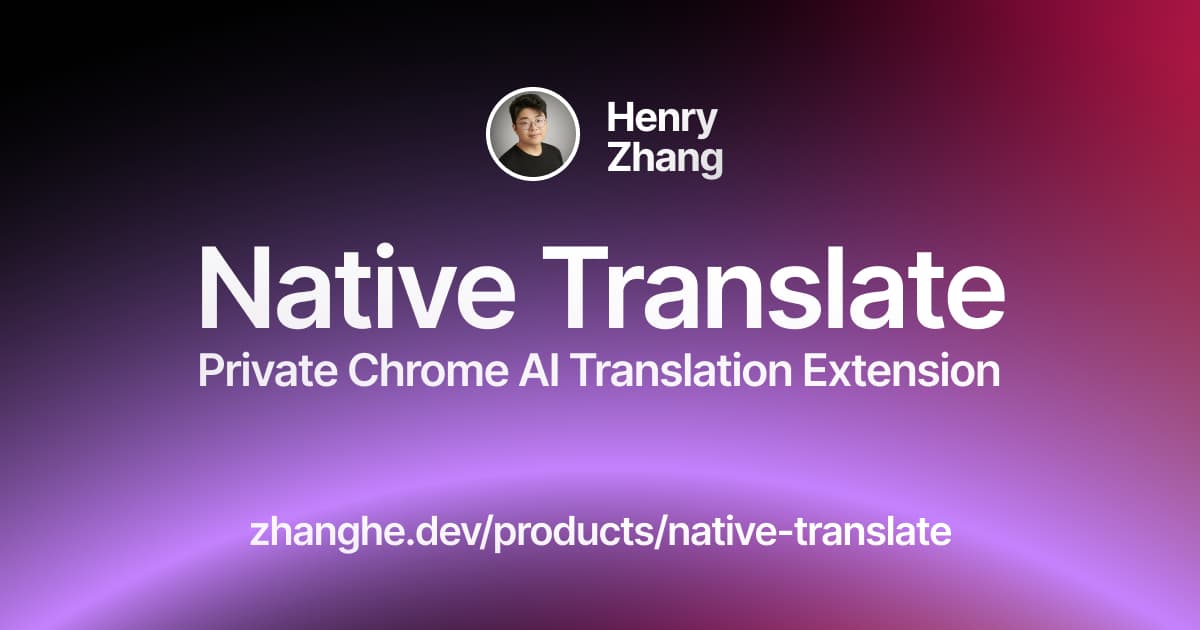 Henry
Zhang

Native Translate
Private Chrome AI Translation Extension

zhanghe.dev/products/native-translate